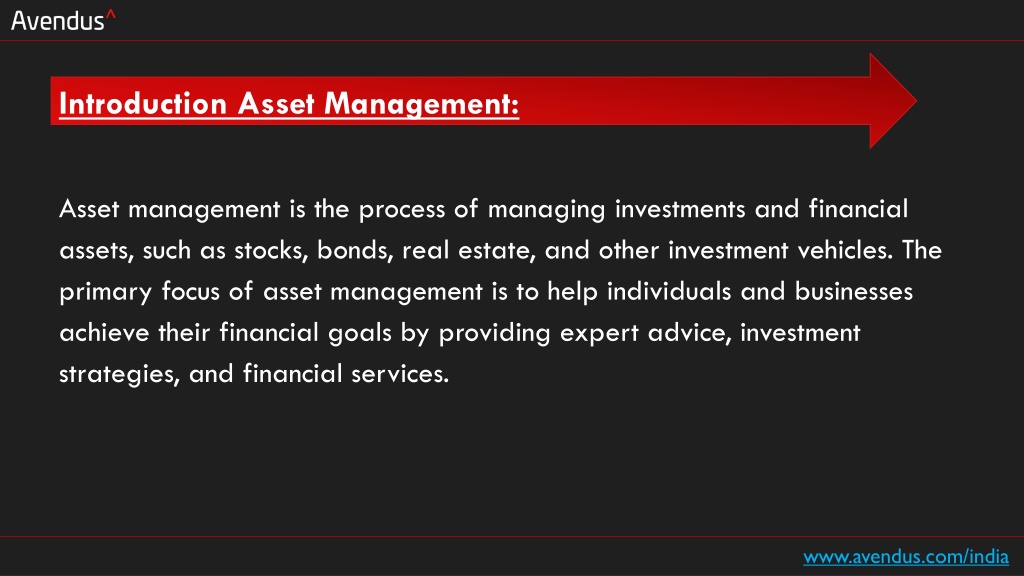 Avendus^

Introduction Asset Management:

Asset management is the process of managing investments and financial assets, such as stocks, bonds, real estate, and other investment vehicles. The primary focus of asset management is to help individuals and businesses achieve their financial goals by providing expert advice, investment strategies, and financial services.

www.avendus.com/india